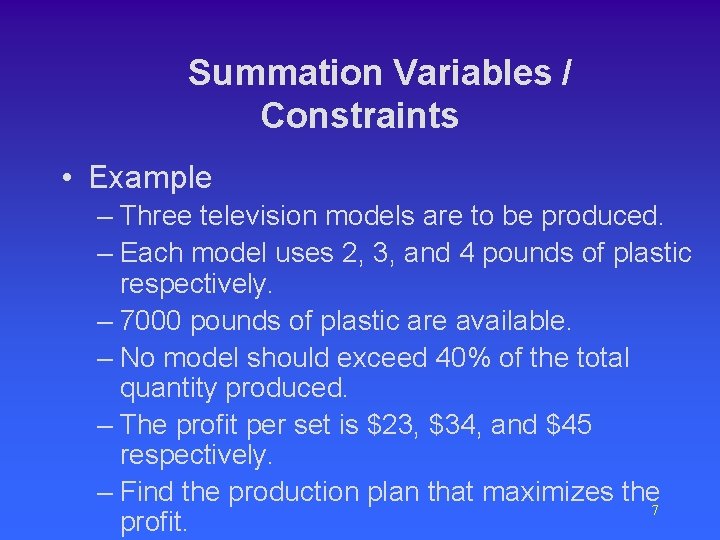 Summation Variables / Constraints

• Example
– Three television models are to be produced.
– Each model uses 2, 3, and 4 pounds of plastic respectively.
– 7000 pounds of plastic are available.
– No model should exceed 40% of the total quantity produced.
– The profit per set is \$23, \$34, and \$45 respectively.
– Find the production plan that maximizes the profit.

7